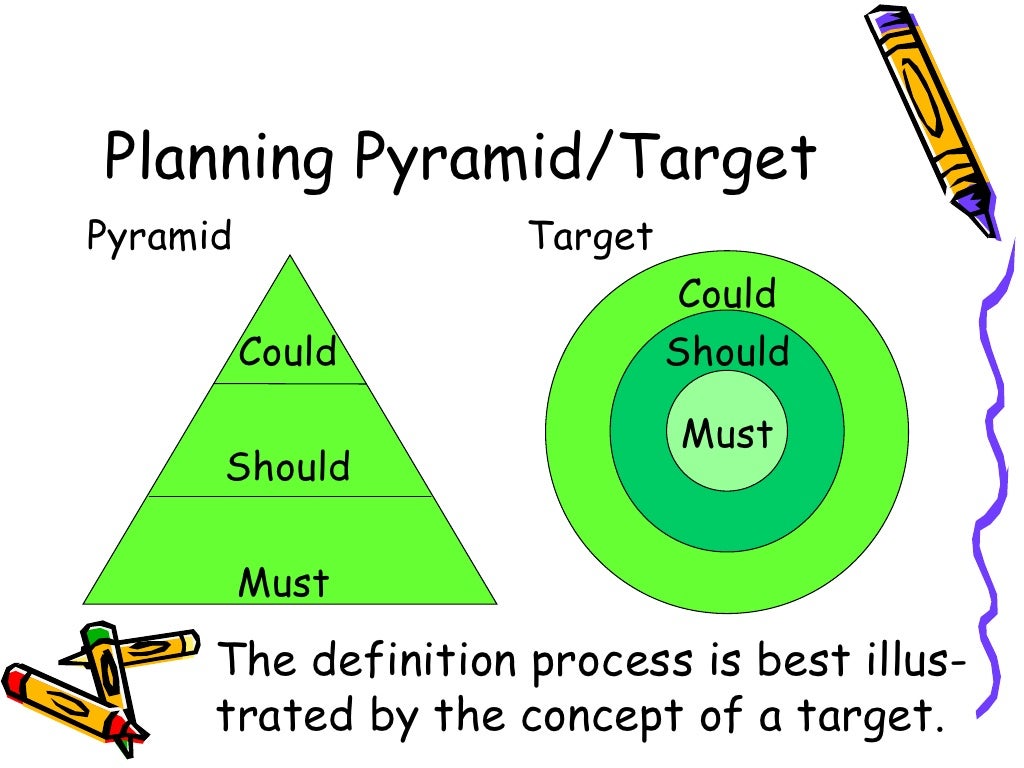 Planning Pyramid/Target

Pyramid

Could

Should

Must

Target

Could

Should

Must

The definition process is best illustrated by the concept of a target.